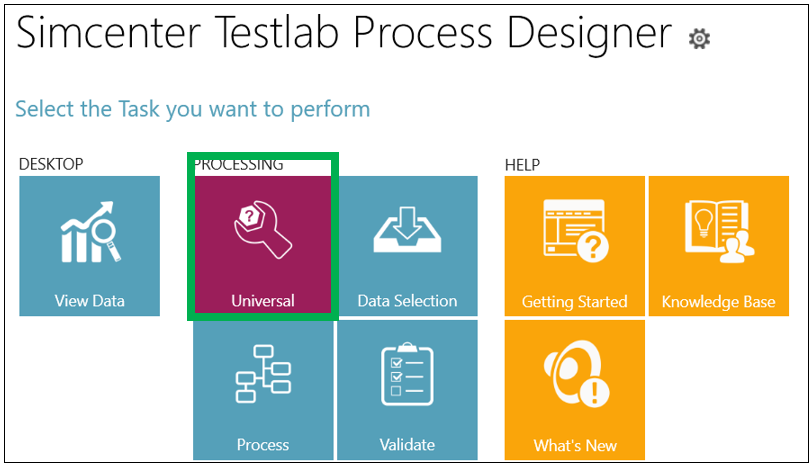 Simcenter Testlab Process Designer

Select the Task you want to perform

DESKTOP

View Data

PROCESSING

Universal

Data Selection

Process

Validate

HELP

Getting Started

Knowledge Base

What's New